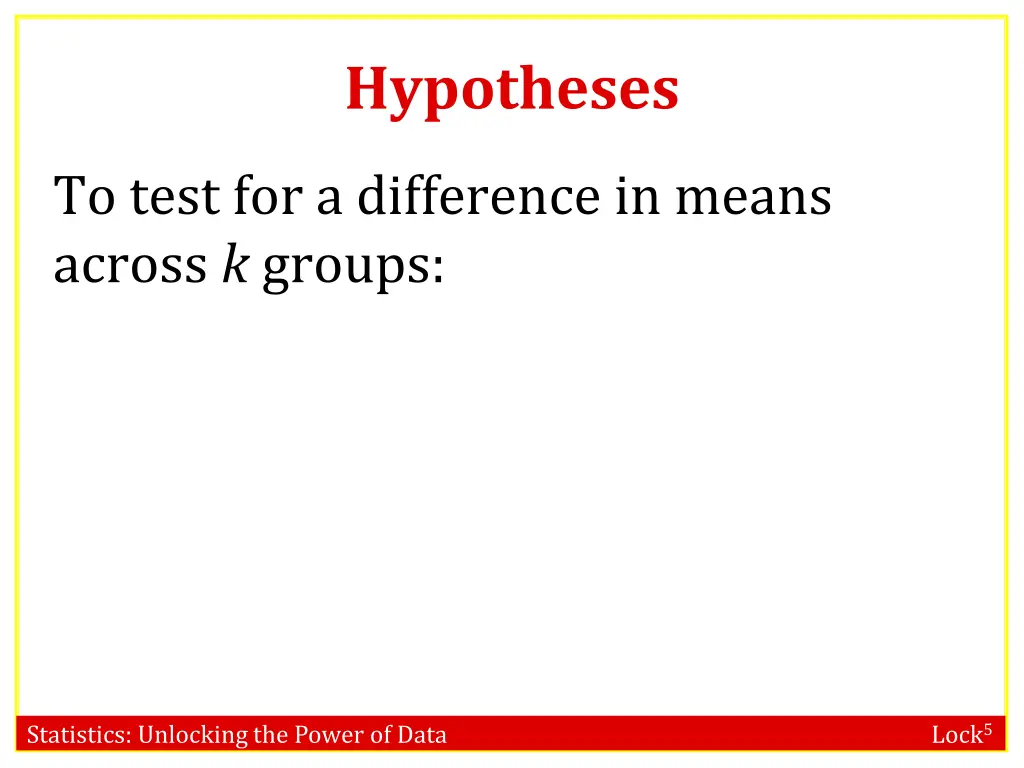 Hypotheses

To test for a difference in means across $k$ groups:

Statistics: Unlocking the Power of Data

Lock$^5$